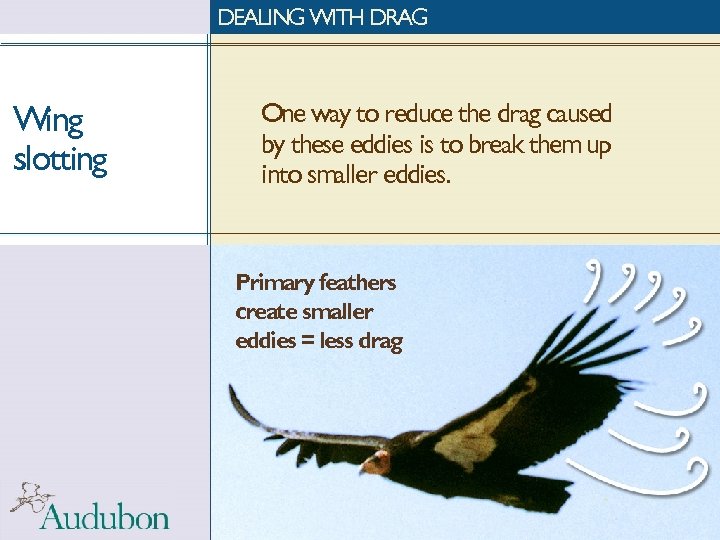 DEALING WITH DRAG

Wing slotting

One way to reduce the drag caused by these eddies is to break them up into smaller eddies.

Primary feathers create smaller eddies = less drag

Audubon